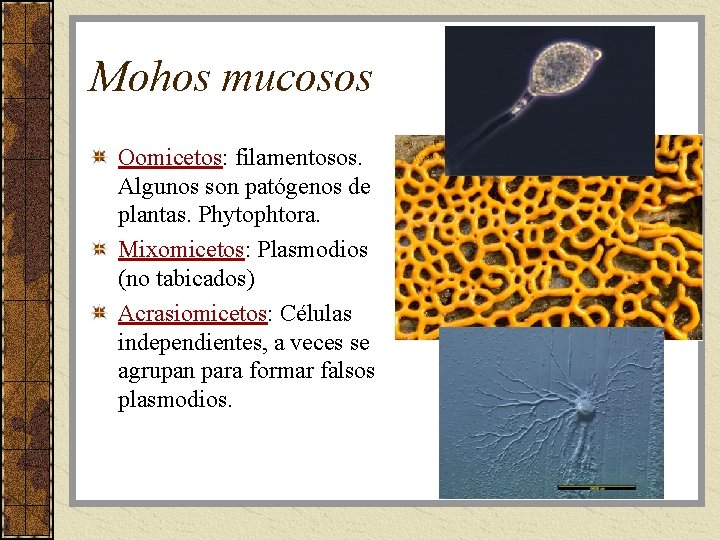 Mohos mucosos

Oomicetos: filamentosos. Algunos son patógenos de plantas. Phytophtora.

Mixomicetos: Plasmodios (no tabicados)

Acrasiomicetos: Células independientes, a veces se agrupan para formar falsos plasmodios.